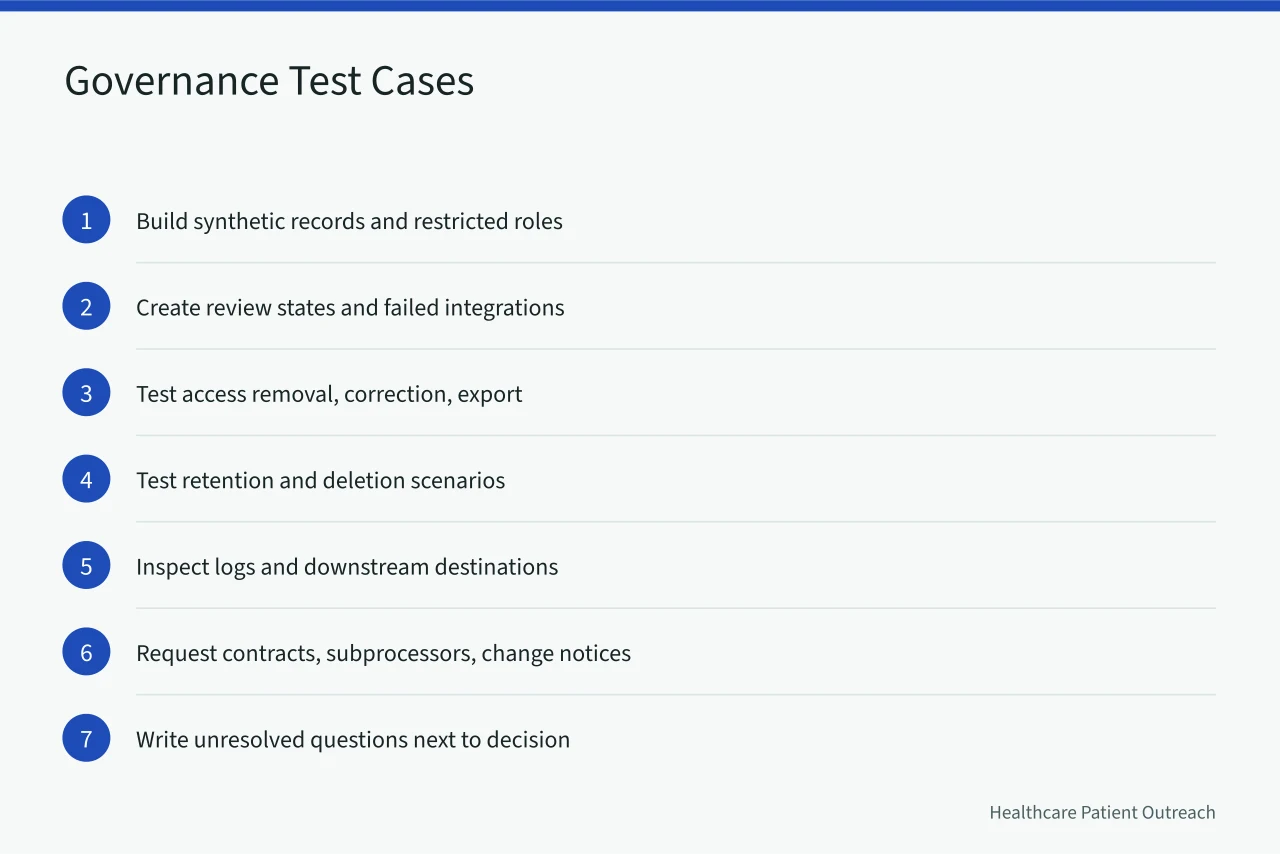 Governance Test Cases

1 Build synthetic records and restricted roles

2 Create review states and failed integrations

3 Test access removal, correction, export

4 Test retention and deletion scenarios

5 Inspect logs and downstream destinations

6 Request contracts, subprocessors, change notices

7 Write unresolved questions next to decision

Healthcare Patient Outreach